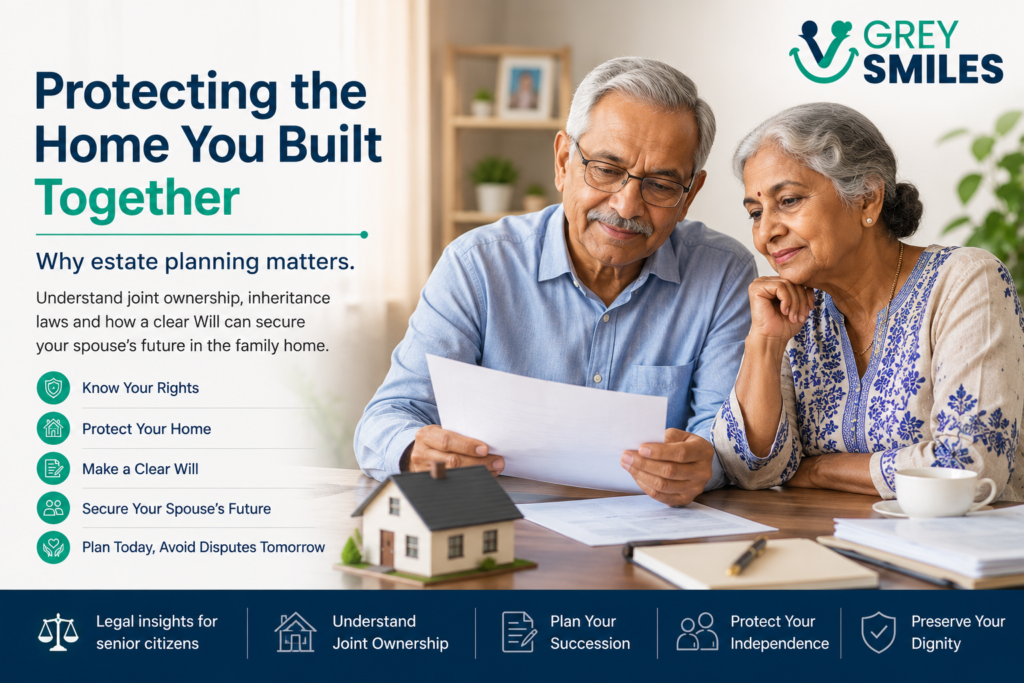 GREY SMILES

Protecting the Home You Built Together

Why estate planning matters.

Understand joint ownership, inheritance laws and how a clear Will can secure your spouse's future in the family home.

Know Your Rights

Protect Your Home

Make a Clear Will

Secure Your Spouse's Future

Plan Today, Avoid Disputes Tomorrow

Legal insights for senior citizens

Understand Joint Ownership

Plan Your Succession

Protect Your Independence

Preserve Your Dignity